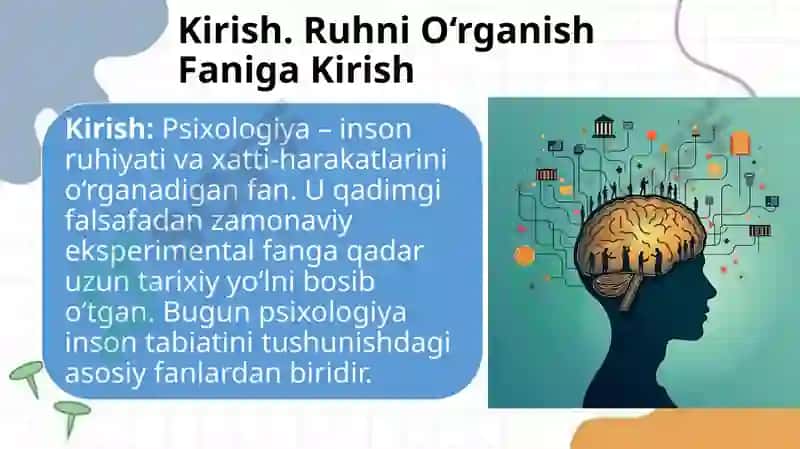 Kirish. Ruhni O‘rganish Faniga Kirish

Kirish: Psixologiya – inson ruhiyati va xatti-harakatlarini o‘rganadigan fan. U qadimgi falsafadan zamonaviy eksperimental fanga qadar uzun tarixiy yo‘lni bosib o‘tgan. Bugun psixologiya inson tabiatini tushunishdagi asosiy fanlardan biridir.